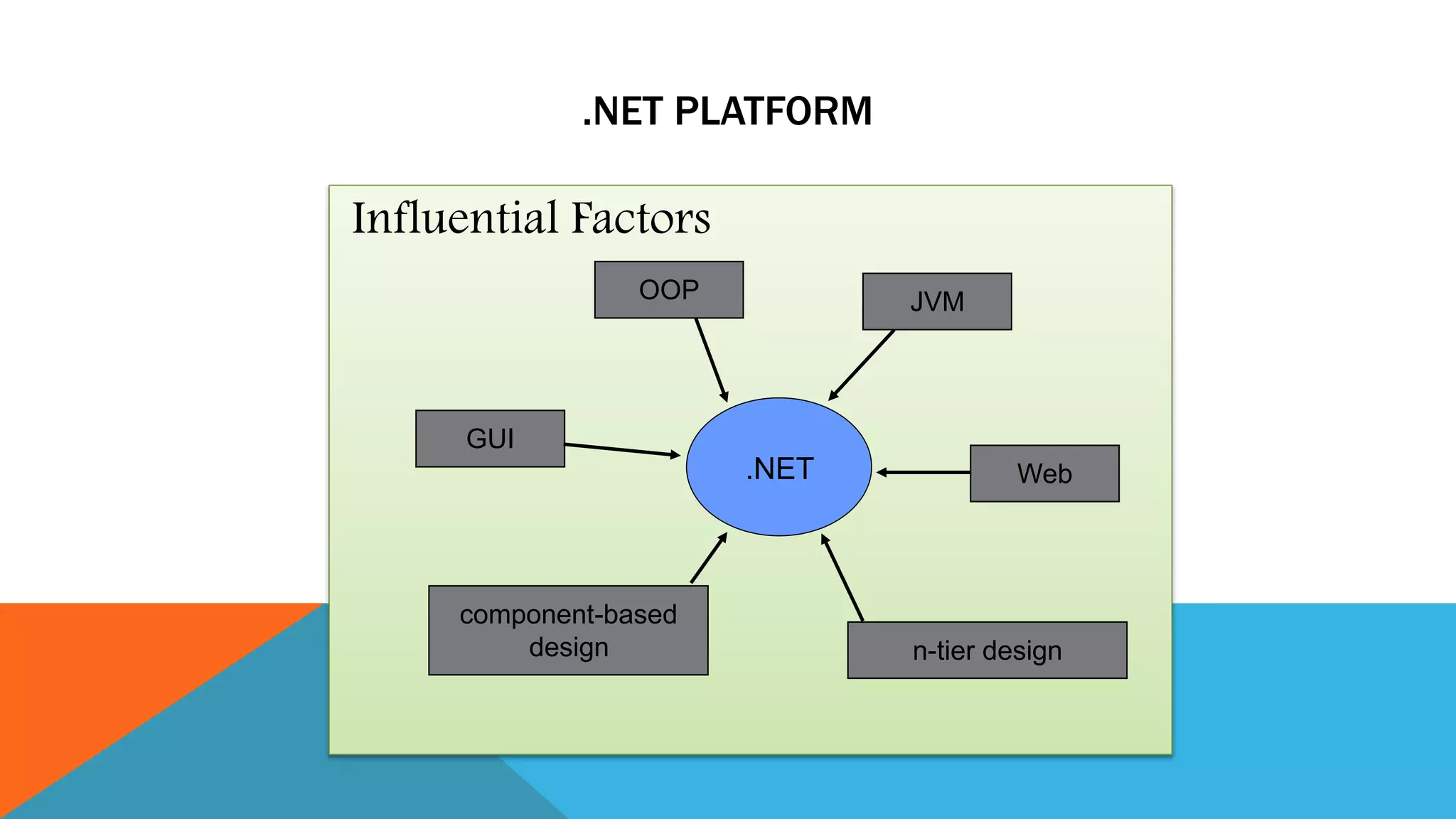 .NET PLATFORM

Influential Factors

OOP

JVM

GUI

.NET

Web

component-based design

n-tier design